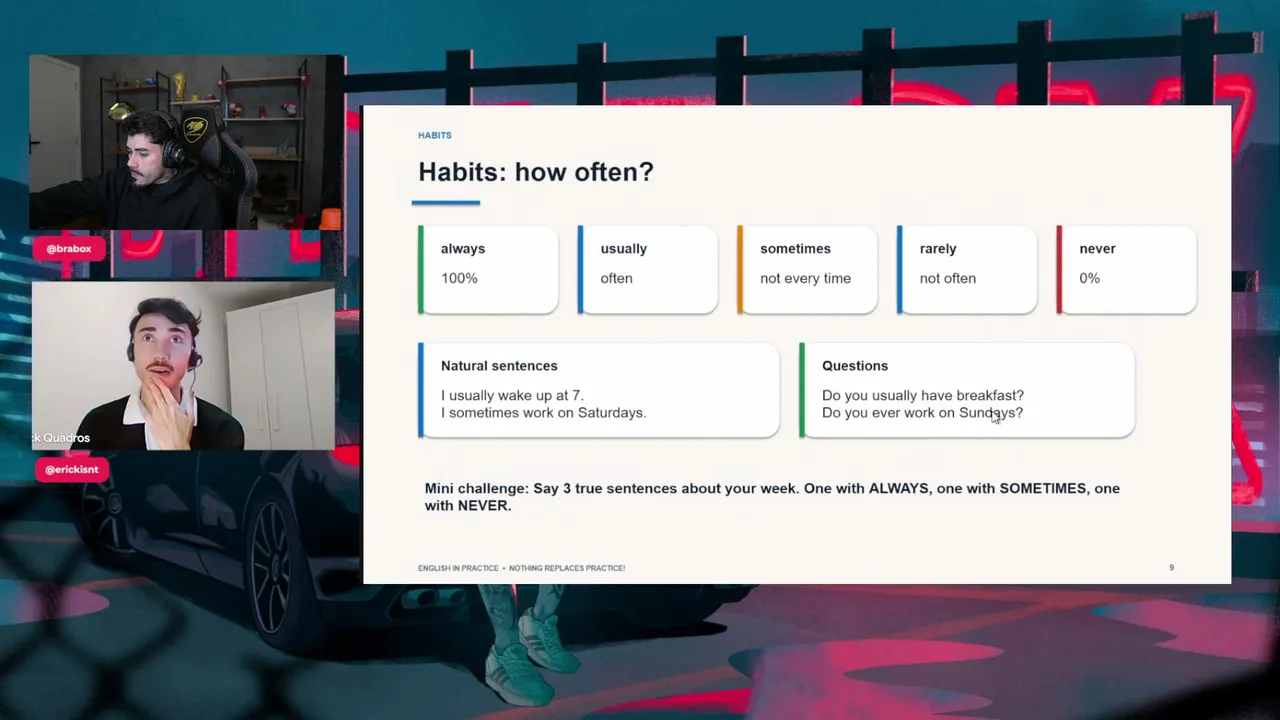 @brabox

ck Quadros

@erickisnt

HABITS

Habits: how often?

always
100%

usually
often

sometimes
not every time

rarely
not often

never
0%

Natural sentences
I usually wake up at 7.
I sometimes work on Saturdays.

Questions
Do you usually have breakfast?
Do you ever work on Sundays?

Mini challenge: Say 3 true sentences about your week. One with ALWAYS, one with SOMETIMES, one with NEVER.

ENGLISH IN PRACTICE • NOTHING REPLACES PRACTICE!

9